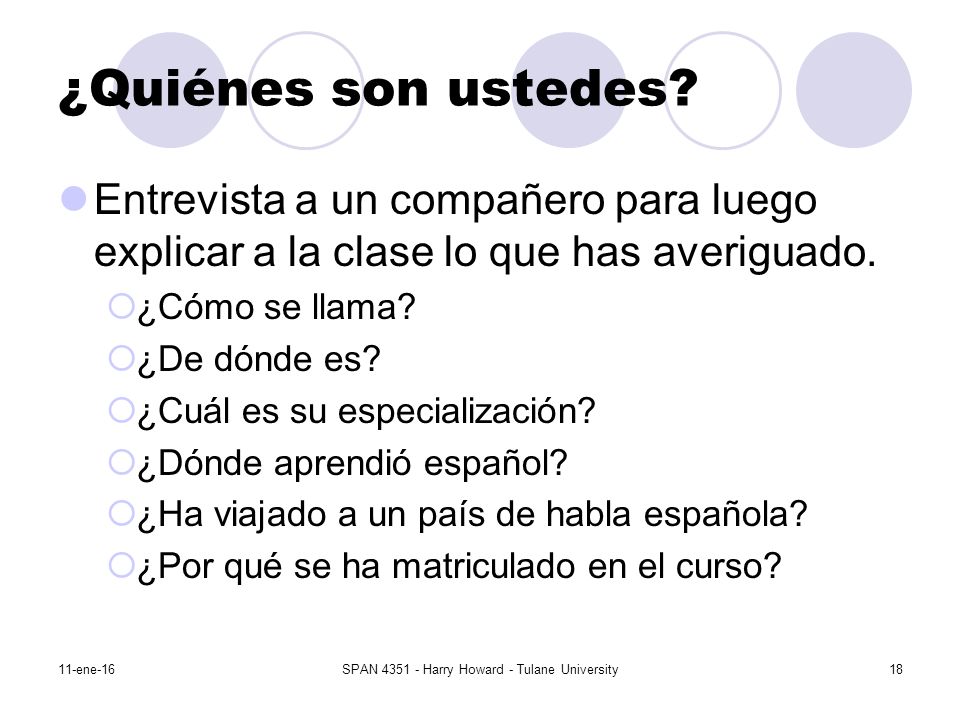 ¿Quiénes son ustedes?

Entrevista a un compañero para luego explicar a la clase lo que has averiguado.

¿Cómo se llama?
¿De dónde es?
¿Cuál es su especialización?
¿Dónde aprendió español?
¿Ha viajado a un país de habla española?
¿Por qué se ha matriculado en el curso?

11-ene-16
SPAN 4351 - Harry Howard - Tulane University
18